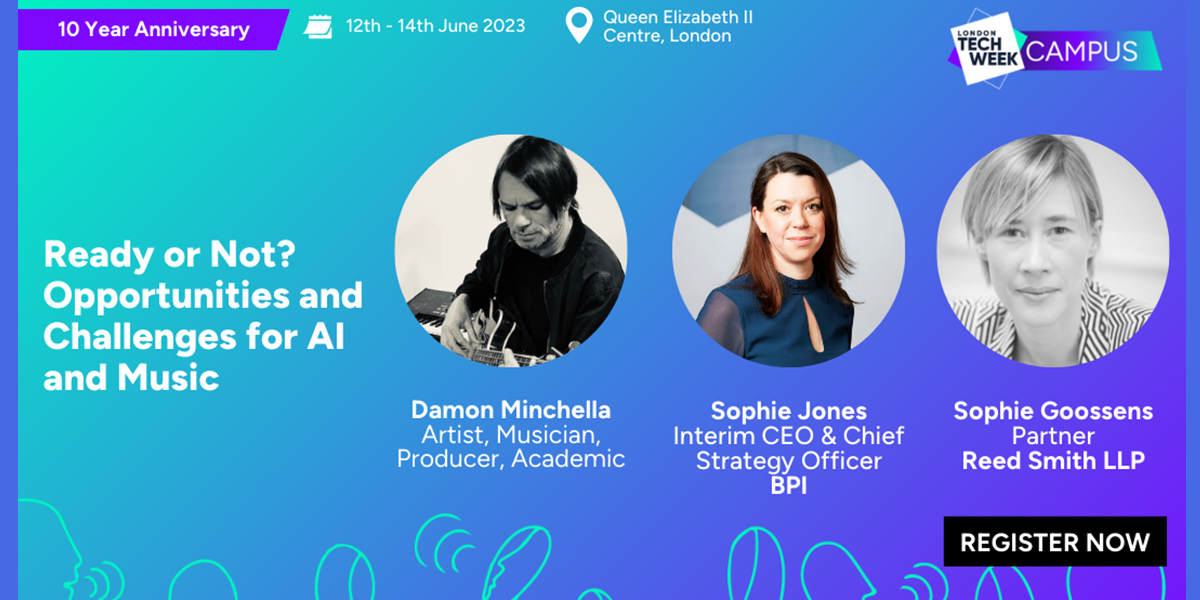 10 Year Anniversary

12th - 14th June 2023

Queen Elizabeth II Centre, London

LONDON TECH WEEK CAMPUS

Ready or Not? Opportunities and Challenges for AI and Music

Damon Minchella
Artist, Musician, Producer, Academic

Sophie Jones
Interim CEO & Chief Strategy Officer
BPI

Sophie Goossens
Partner
Reed Smith LLP

REGISTER NOW